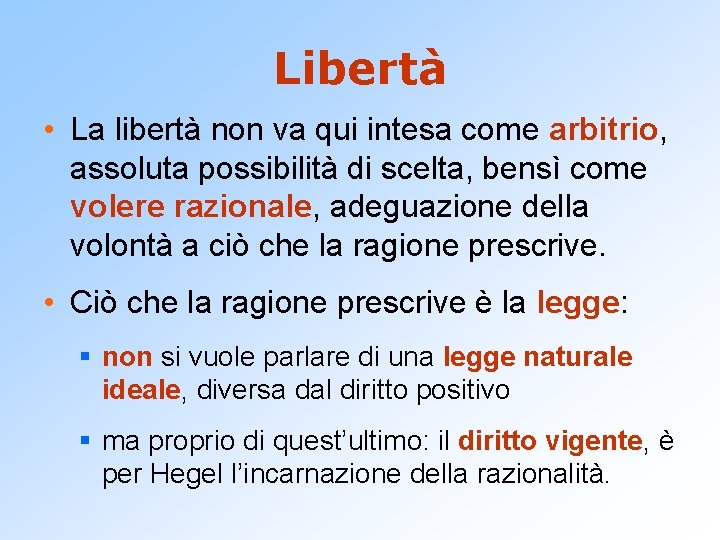 Libertà

• La libertà non va qui intesa come arbitrio, assoluta possibilità di scelta, bensì come volere razionale, adeguazione della volontà a ciò che la ragione prescrive.

• Ciò che la ragione prescrive è la legge:

▪ non si vuole parlare di una legge naturale ideale, diversa dal diritto positivo

▪ ma proprio di quest'ultimo: il diritto vigente, è per Hegel l'incarnazione della razionalità.